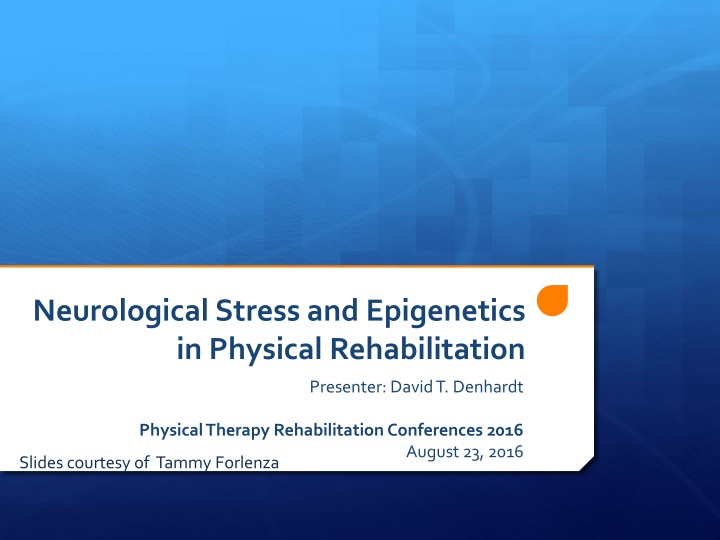 Neurological Stress and Epigenetics in Physical Rehabilitation

Presenter: David T. Denhardt

Physical Therapy Rehabilitation Conferences 2016
August 23, 2016

Slides courtesy of Tammy Forlenza